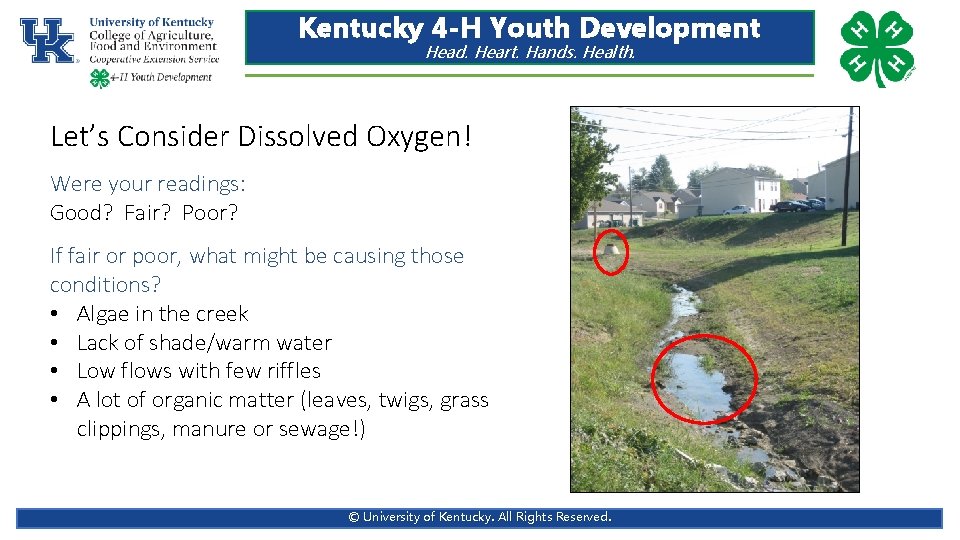 UK University of Kentucky College of Agriculture, Food and Environment Cooperative Extension Service 4-H Youth Development

Kentucky 4-H Youth Development
Head. Heart. Hands. Health.

H H H H

Let's Consider Dissolved Oxygen!

Were your readings:
Good? Fair? Poor?

If fair or poor, what might be causing those conditions?
• Algae in the creek
• Lack of shade/warm water
• Low flows with few riffles
• A lot of organic matter (leaves, twigs, grass clippings, manure or sewage!)

© University of Kentucky. All Rights Reserved.